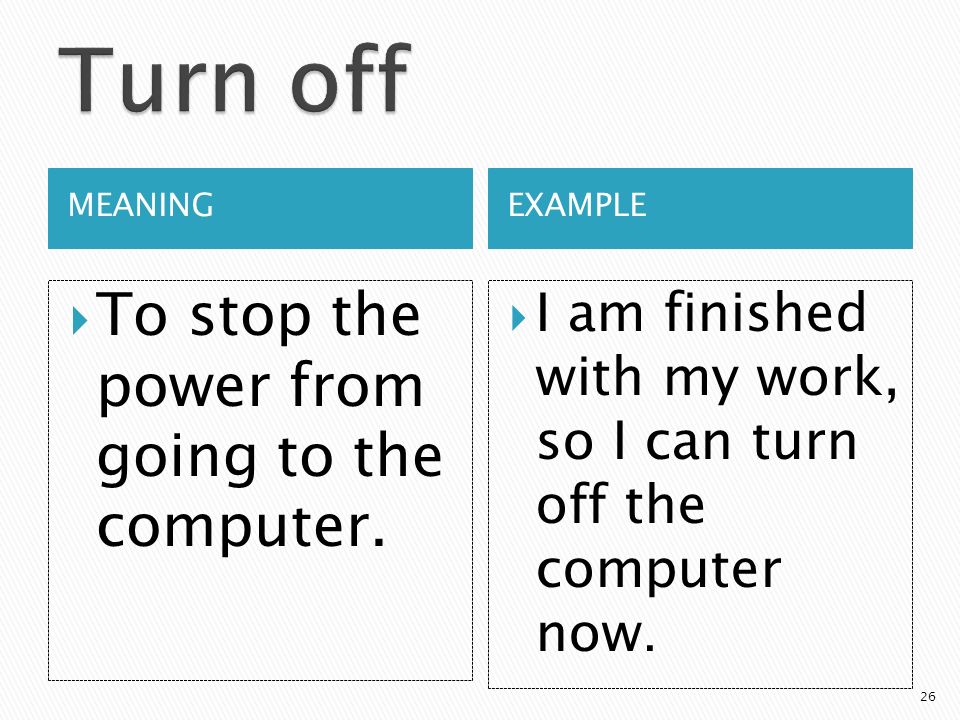 Turn off

MEANING

To stop the power from going to the computer.

EXAMPLE

I am finished with my work, so I can turn off the computer now.

26